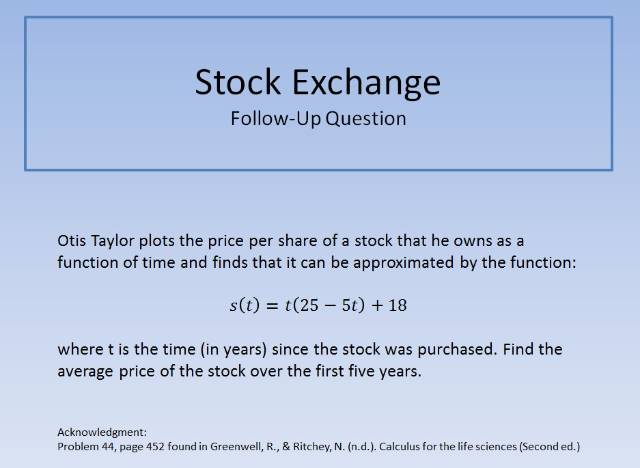 Stock Exchange
Follow-Up Question

Otis Taylor plots the price per share of a stock that he owns as a function of time and finds that it can be approximated by the function:

$s(t) = t(25 - 5t) + 18$

where t is the time (in years) since the stock was purchased. Find the average price of the stock over the first five years.

Acknowledgment:
Problem 44, page 452 found in Greenwell, R., & Ritchey, N. (n.d.). Calculus for the life sciences (Second ed.)